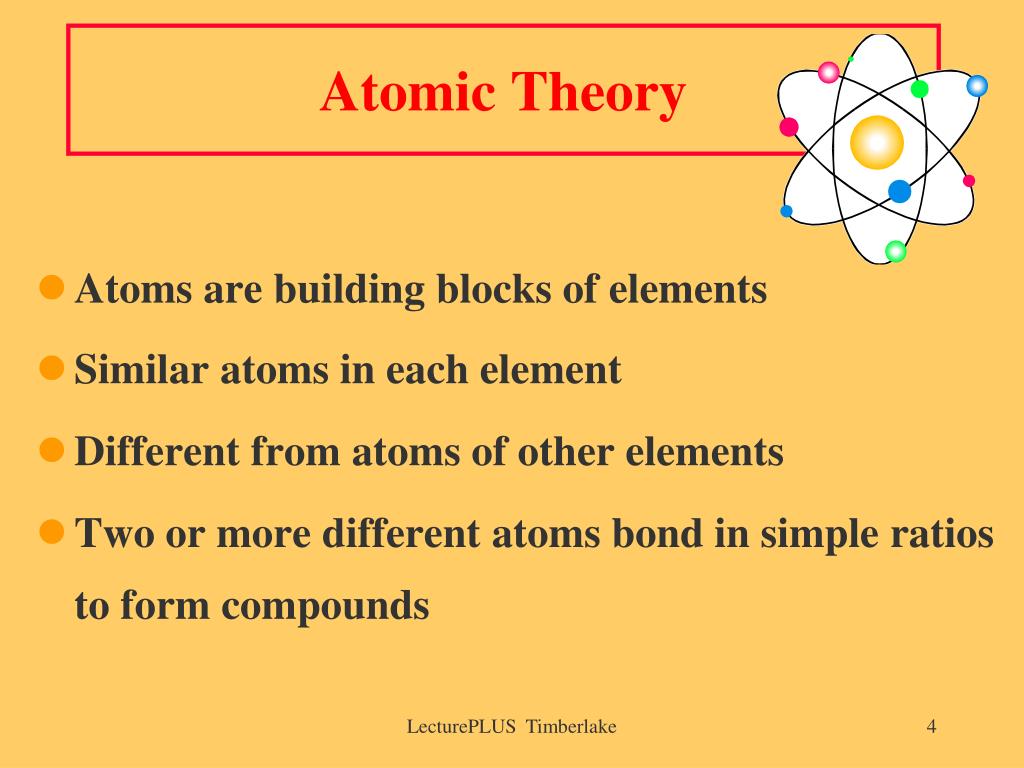 Atomic Theory

- Atoms are building blocks of elements
- Similar atoms in each element
- Different from atoms of other elements
- Two or more different atoms bond in simple ratios to form compounds

LecturePLUS Timberlake

4